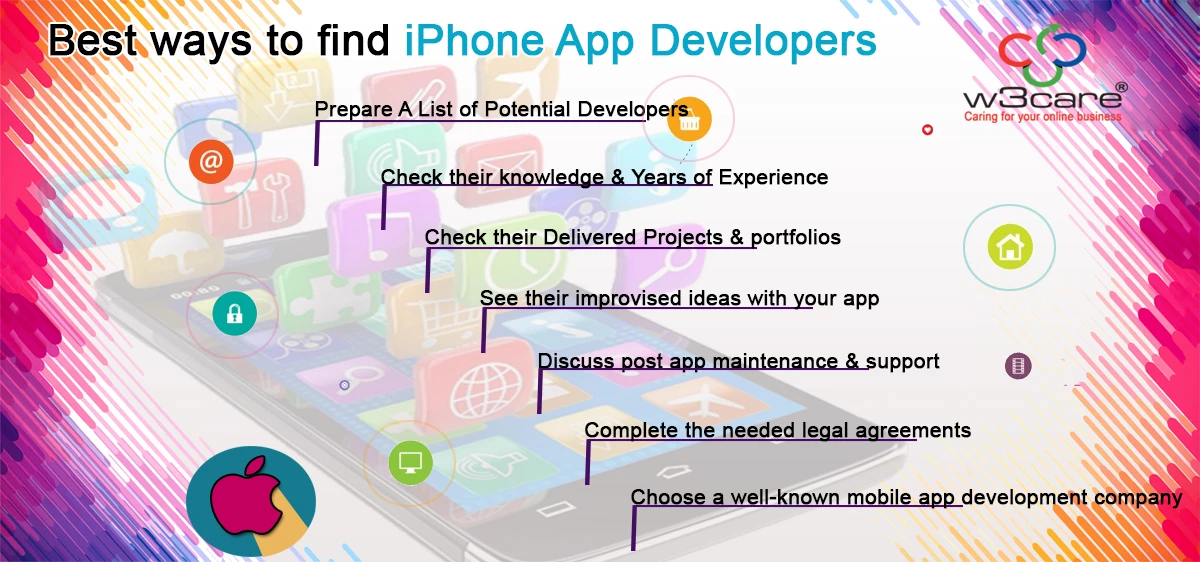 Best ways to find iPhone App Developers

w3care®
Caring for your online business

Prepare A List of Potential Developers

Check their knowledge & Years of Experience

Check their Delivered Projects & portfolios

See their improvised ideas with your app

Discuss post app maintenance & support

Complete the needed legal agreements

Choose a well-known mobile app development company